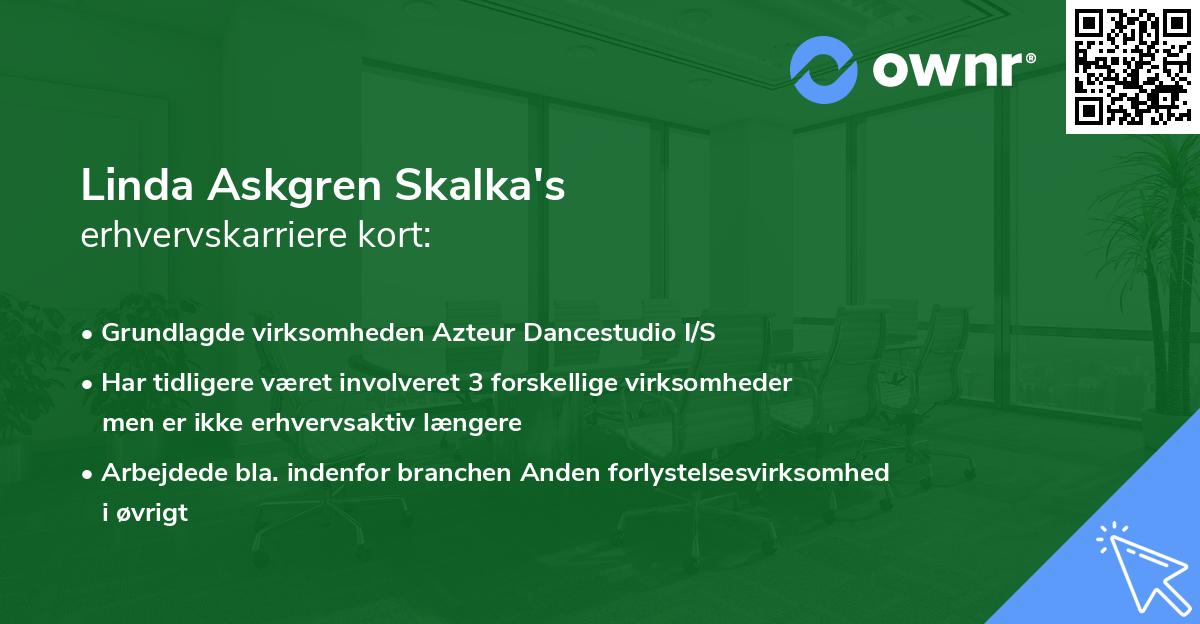 ownr®

Linda Askgren Skalka's
erhvervskarriere kort:

• Grundlagde virksomheden Azteur Dancestudio I/S
• Har tidligere været involveret 3 forskellige virksomheder men er ikke erhvervsaktiv længere
• Arbejdede bla. indenfor branchen Anden forlystelsesvirksomhed i øvrigt